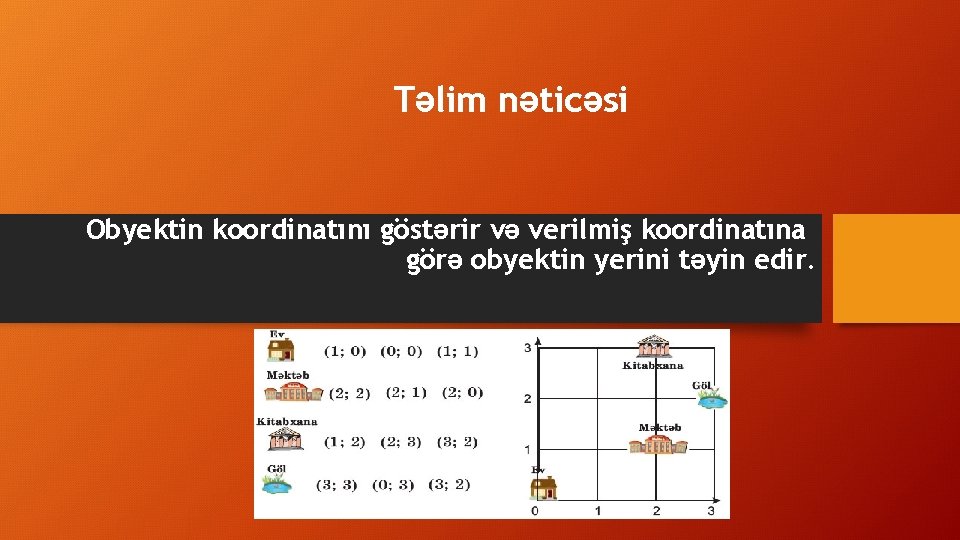 Təlim nəticəsi

Obyektin koordinatını göstərir və verilmiş koordinatına görə obyektin yerini təyin edir.

Ev (1; 0) (0; 0) (1; 1)

Məktəb (2; 2) (2; 1) (2; 0)

Kitabxana (1; 2) (2; 3) (3; 2)

Göl (3; 3) (0; 3) (3; 2)

3
2
1
0 1 2 3
Kitabxana
Göl
Məktəb
Ev